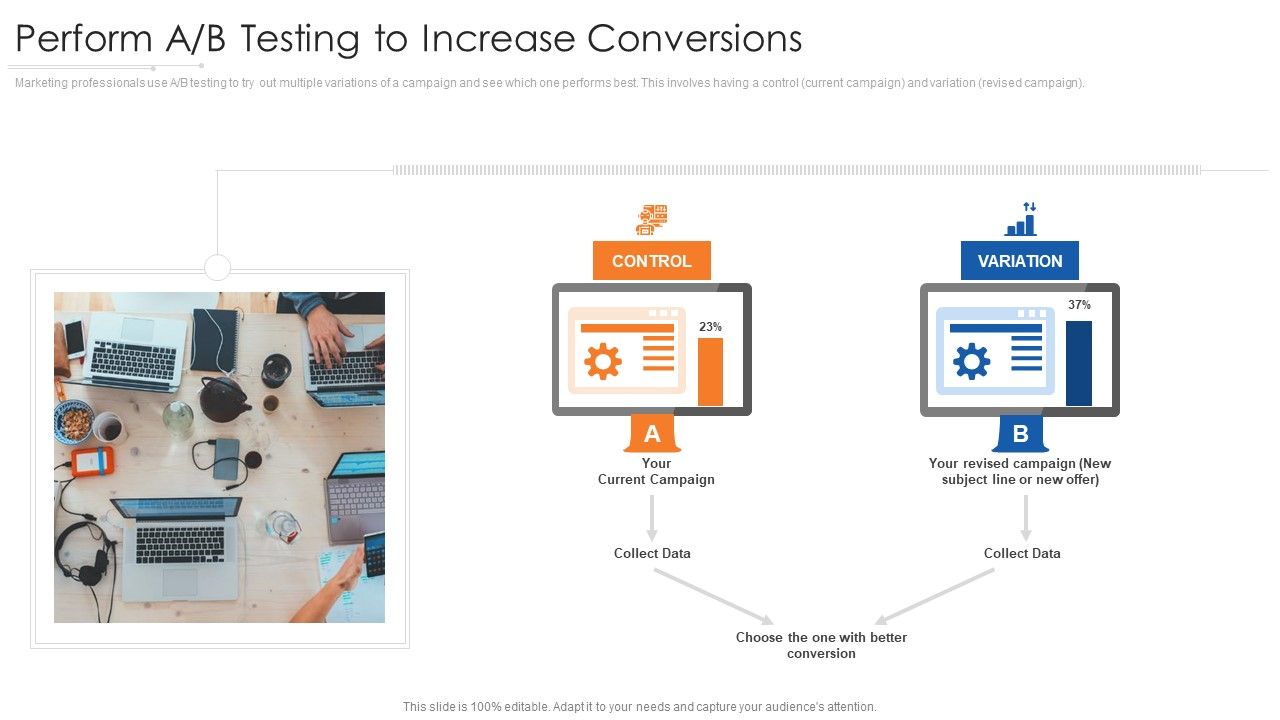 Perform A/B Testing to Increase Conversions

Marketing professionals use A/B testing to try out multiple variations of a campaign and see which one performs best. This involves having a control (current campaign) and variation (revised campaign).

CONTROL

23%

A

Your Current Campaign

Collect Data

VARIATION

37%

B

Your revised campaign (New subject line or new offer)

Collect Data

Choose the one with better conversion

This slide is 100% editable. Adapt it to your needs and capture your audience's attention.